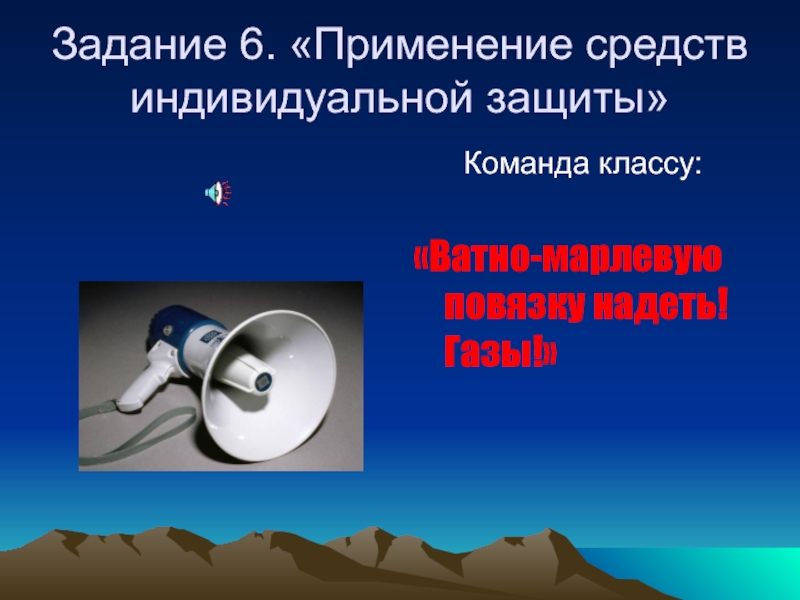 Задание 6. «Применение средств индивидуальной защиты»

Команда классу:

«Ватно-марлевую повязку надеть! Газы!»